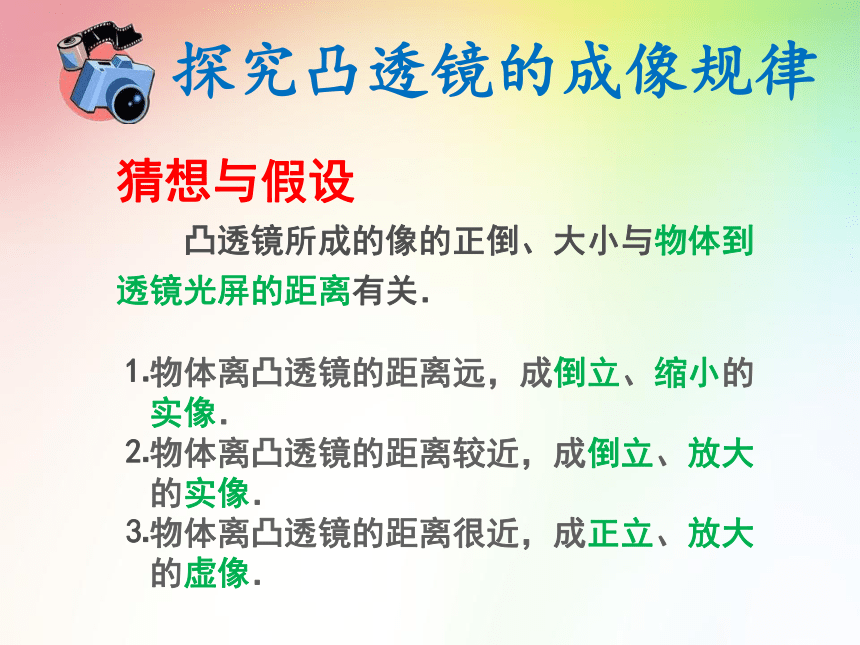 探究凸透镜的成像规律

猜想与假设

凸透镜所成的像的正倒、大小与物体到透镜光屏的距离有关.

1.物体离凸透镜的距离远，成倒立、缩小的实像.

2.物体离凸透镜的距离较近，成倒立、放大的实像.

3.物体离凸透镜的距离很近，成正立、放大的虚像.